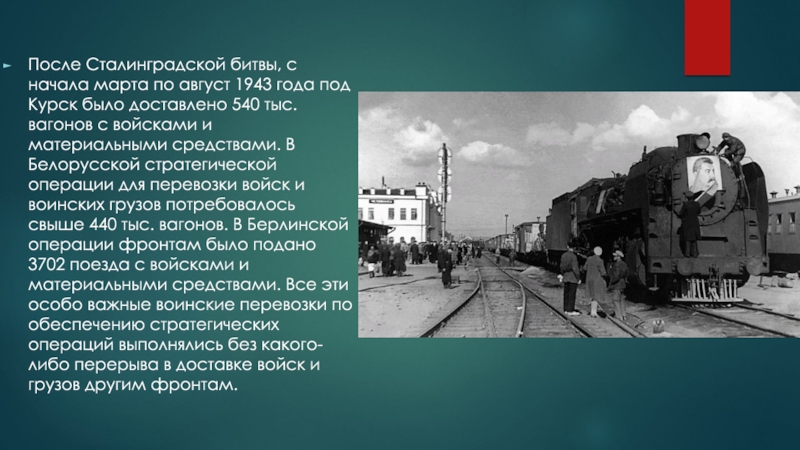 После Сталинградской битвы, с начала марта по август 1943 года под Курск было доставлено 540 тыс. вагонов с войсками и материальными средствами. В Белорусской стратегической операции для перевозки войск и воинских грузов потребовалось свыше 440 тыс. вагонов. В Берлинской операции фронтам было подано 3702 поезда с войсками и материальными средствами. Все эти особо важные воинские перевозки по обеспечению стратегических операций выполнялись без какого-либо перерыва в доставке войск и грузов другим фронтам.